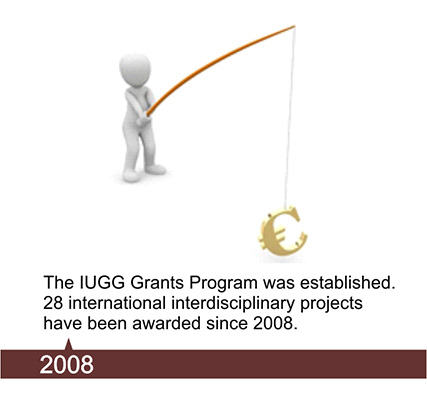 €

The IUGG Grants Program was established. 28 international interdisciplinary projects have been awarded since 2008.

2008